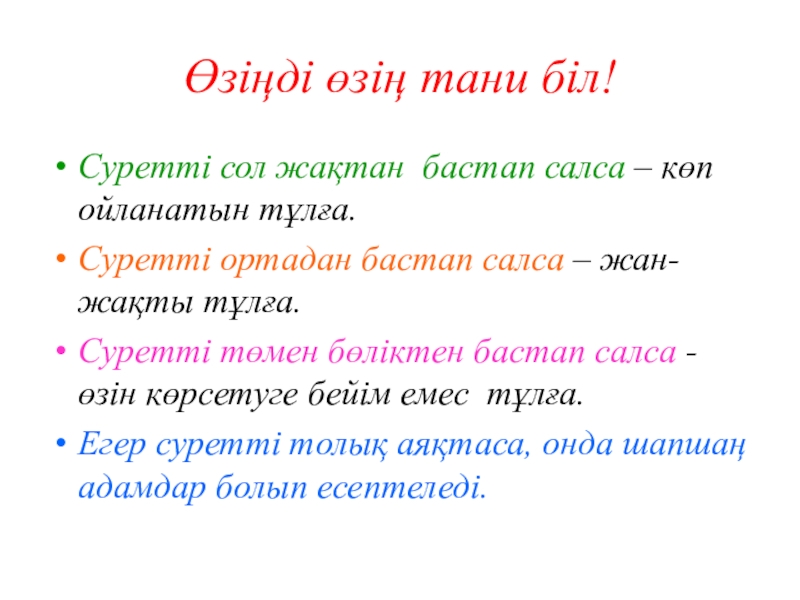 Өзіңді өзің тани біл!

• Суретті сол жақтан бастап салса – көп ойланатын тұлға.

• Суретті ортадан бастап салса – жан-жақты тұлға.

• Суретті төмен бөліктен бастап салса - өзін көрсетуге бейім емес тұлға.

• Егер суретті толық аяқтаса, онда шапшаң адамдар болып есептеледі.